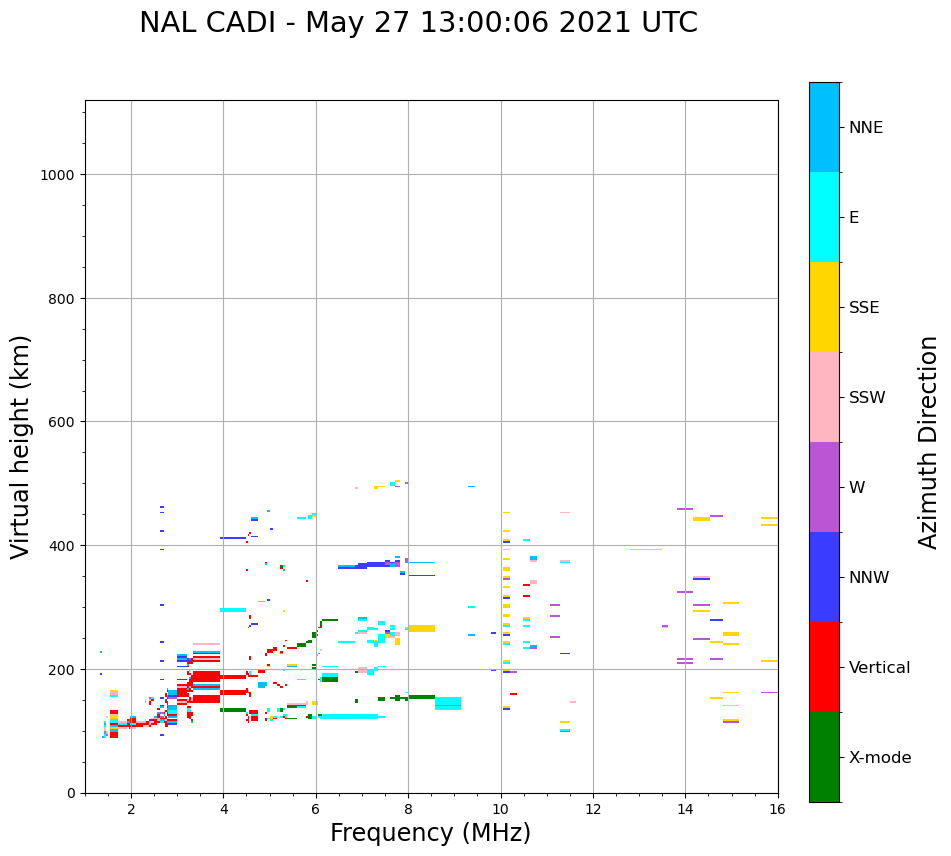 NAL CADI - May 27 13:00:06 2021 UTC

Virtual height (km)

1000
800
600
400
200
0

2
4
6
8
10
12
14
16

Frequency (MHz)

NNE
E
SSE
SSW
W
NNW
Vertical
X-mode

Azimuth Direction